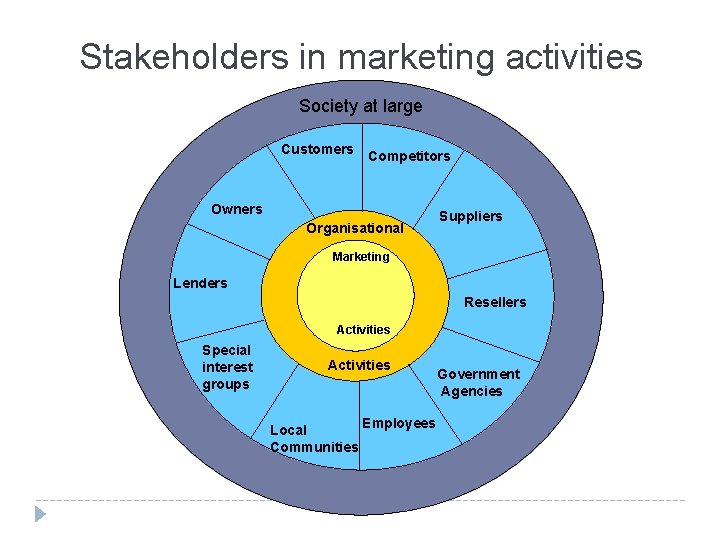 Stakeholders in marketing activities

Society at large

Customers

Competitors

Suppliers

Resellers

Government Agencies

Employees

Local Communities

Special interest groups

Lenders

Owners

Organisational

Marketing

Activities

Activities